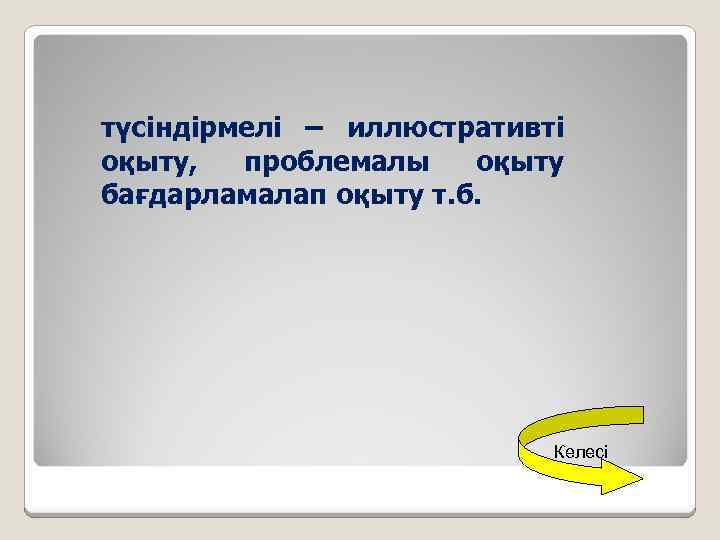 түсіндірмелі – иллюстративті оқыту, проблемалы оқыту бағдарламалап оқыту т.б.

Келесі